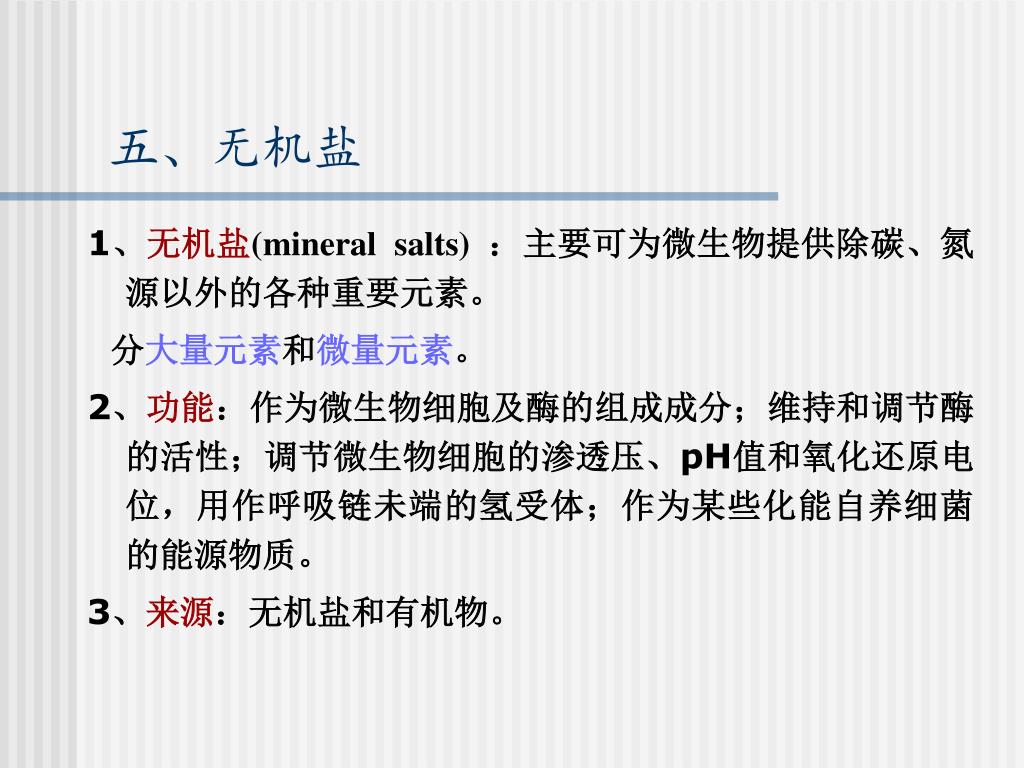 五、无机盐

1、无机盐(mineral salts) ：主要可为微生物提供除碳、氮源以外的各种重要元素。

分大量元素和微量元素。

2、功能：作为微生物细胞及酶的组成成分；维持和调节酶的活性；调节微生物细胞的渗透压、pH值和氧化还原电位，用作呼吸链未端的氢受体；作为某些化能自养细菌的能源物质。

3、来源：无机盐和有机物。